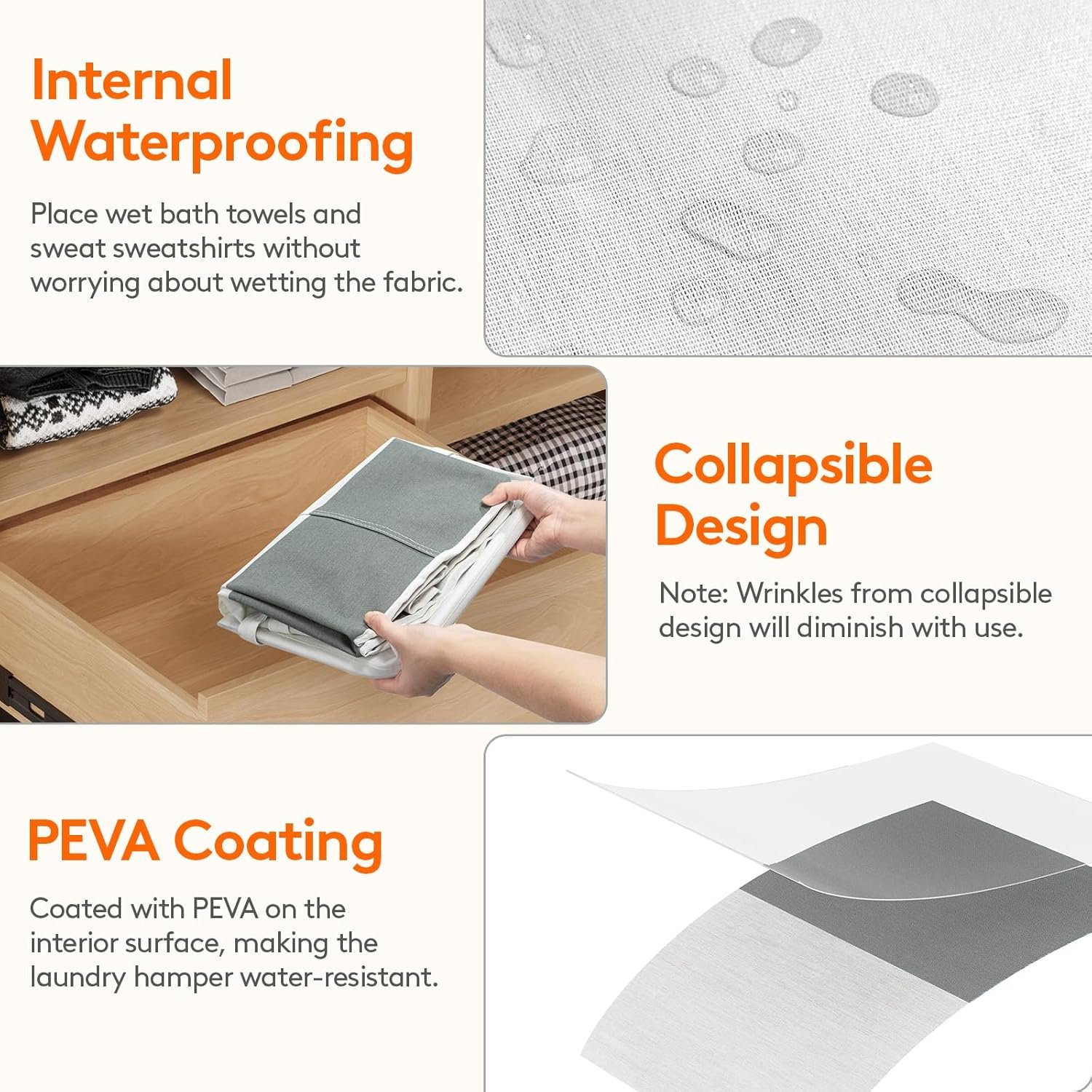 Internal Waterproofing

Place wet bath towels and sweat sweatshirts without worrying about wetting the fabric.

Collapsible Design

Note: Wrinkles from collapsible design will diminish with use.

PEVA Coating

Coated with PEVA on the interior surface, making the laundry hamper water-resistant.